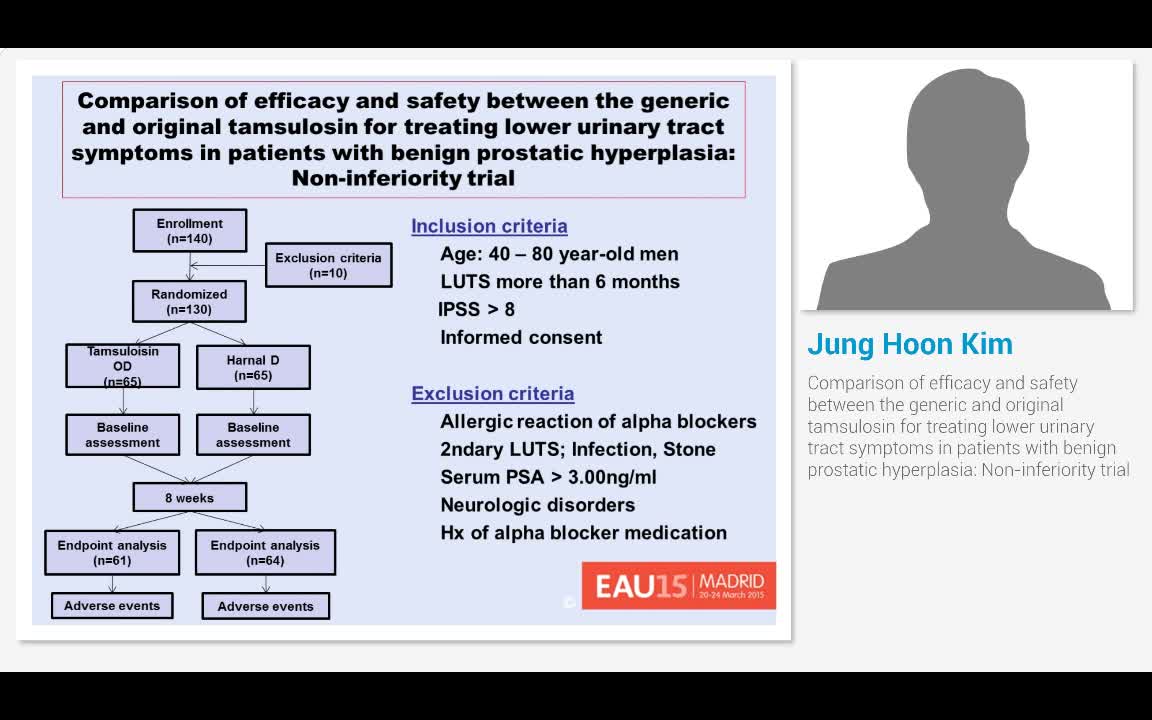 Comparison of efficacy and safety between the generic and original tamsulosin for treating lower urinary tract symptoms in patients with benign prostatic hyperplasia: Non-inferiority trial

Enrollment (n=140)

Exclusion criteria (n=10)

Randomized (n=130)

Tamsuloisin OD (n=65)

Harnal D (n=65)

Baseline assessment

Baseline assessment

8 weeks

Endpoint analysis (n=61)

Endpoint analysis (n=64)

Adverse events

Adverse events

Inclusion criteria

Age: 40 – 80 year-old men

LUTS more than 6 months

IPSS > 8

Informed consent

Exclusion criteria

Allergic reaction of alpha blockers

2ndary LUTS; Infection, Stone

Serum PSA > 3.00ng/ml

Neurologic disorders

Hx of alpha blocker medication

EAU15 MADRID 20-24 March 2015

Jung Hoon Kim

Comparison of efficacy and safety between the generic and original tamsulosin for treating lower urinary tract symptoms in patients with benign prostatic hyperplasia: Non-inferiority trial